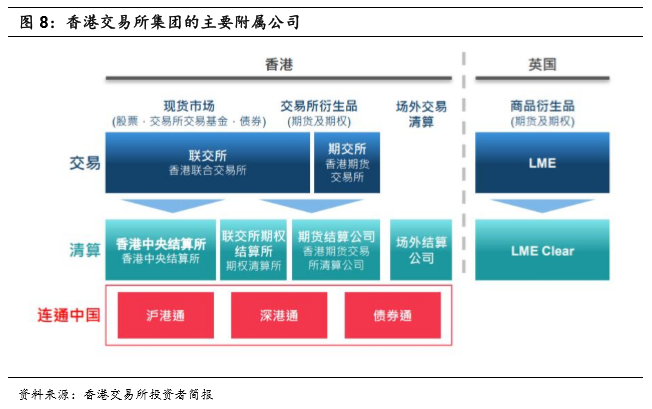 图 8：香港交易所集团的主要附属公司

香港

英国

现货市场
(股票 · 交易所交易基金 · 债券)

交易所衍生品
(期货及期权)

场外交易清算

商品衍生品
(期货及期权)

交易

联交所
香港联合交易所

期交所
香港期货交易所

LME

清算

香港中央结算所
香港中央结算所

联交所期权结算所
期权清算所

期货结算公司
香港期货交易所清算公司

场外结算公司

LME Clear

连通中国

沪港通

深港通

债券通

资料来源：香港交易所投资者简报